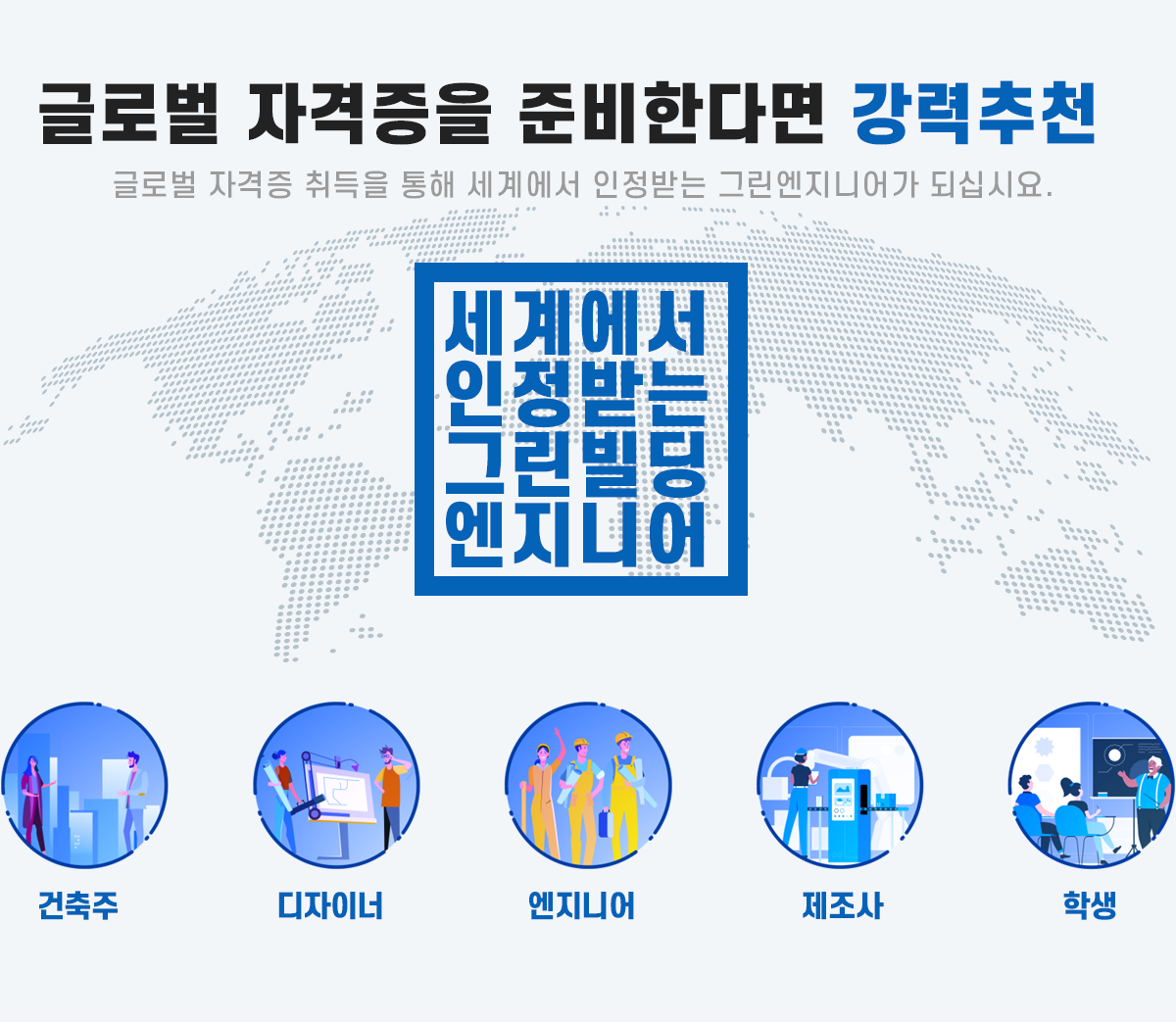 글로벌 자격증을 준비한다면 강력추천

글로벌 자격증 취득을 통해 세계에서 인정받는 그린엔지니어가 되십시요.

세계에서 인정받는 그린빌딩 엔지니어

건축주

디자이너

엔지니어

제조사

학생